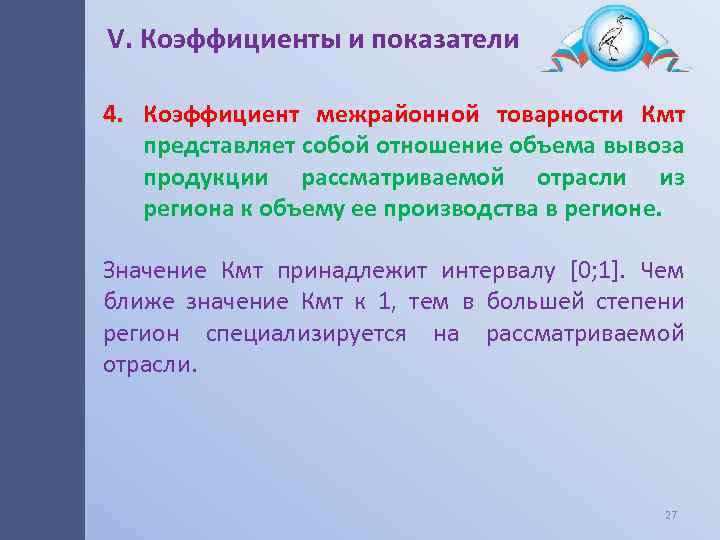 V. Коэффициенты и показатели

4. Коэффициент межрайонной товарности Кмт представляет собой отношение объема вывоза продукции рассматриваемой отрасли из региона к объему ее производства в регионе.

Значение Кмт принадлежит интервалу [0;1]. Чем ближе значение Кмт к 1, тем в большей степени регион специализируется на рассматриваемой отрасли.

27